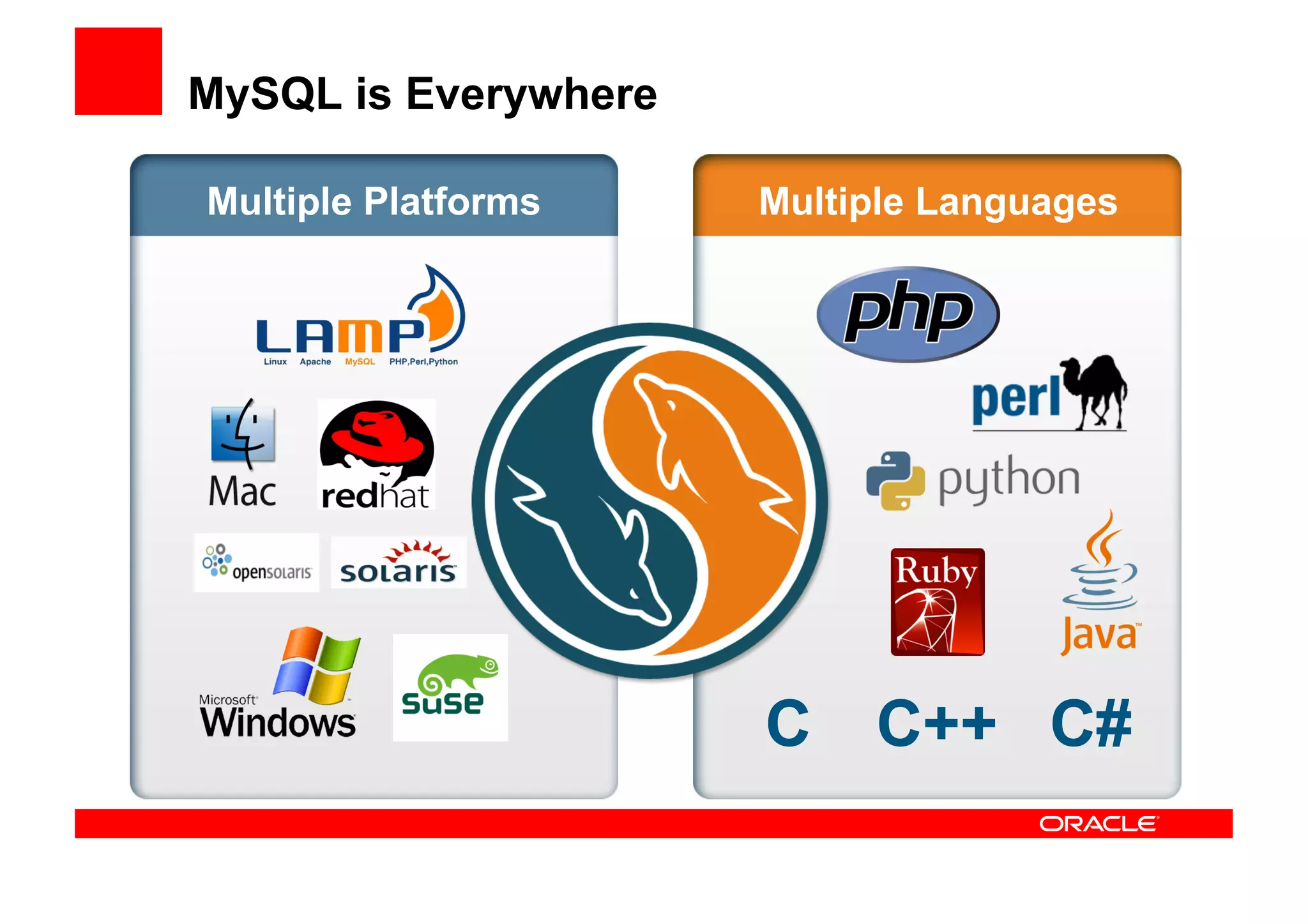 MySQL is Everywhere

Multiple Platforms

LAMP
Linux Apache MySQL PHP,Perl,Python

Mac

redhat

opensolaris

solaris

Microsoft Windows

suse

Multiple Languages

php

perl

python

Ruby

Java

C C++ C#

ORACLE